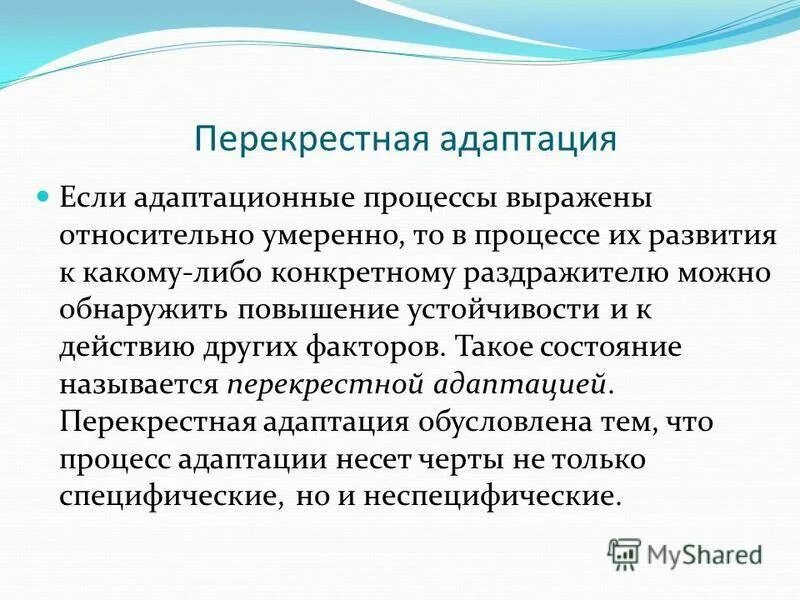 Перекрестная адаптация

Если адаптационные процессы выражены относительно умеренно, то в процессе их развития к какому-либо конкретному раздражителю можно обнаружить повышение устойчивости и к действию других факторов. Такое состояние называется перекрестной адаптацией. Перекрестная адаптация обусловлена тем, что процесс адаптации несет черты не только специфические, но и неспецифические.

MyShared